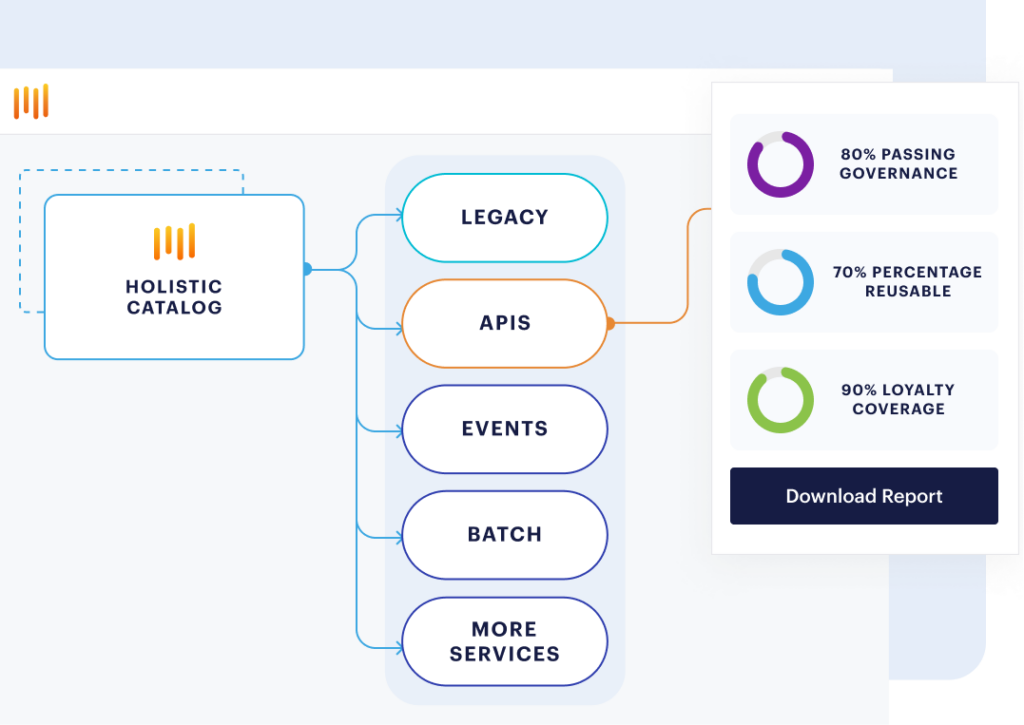 HOLISTIC CATALOG

LEGACY

APIS

EVENTS

BATCH

MORE SERVICES

80% PASSING GOVERNANCE

70% PERCENTAGE REUSABLE

90% LOYALTY COVERAGE

Download Report